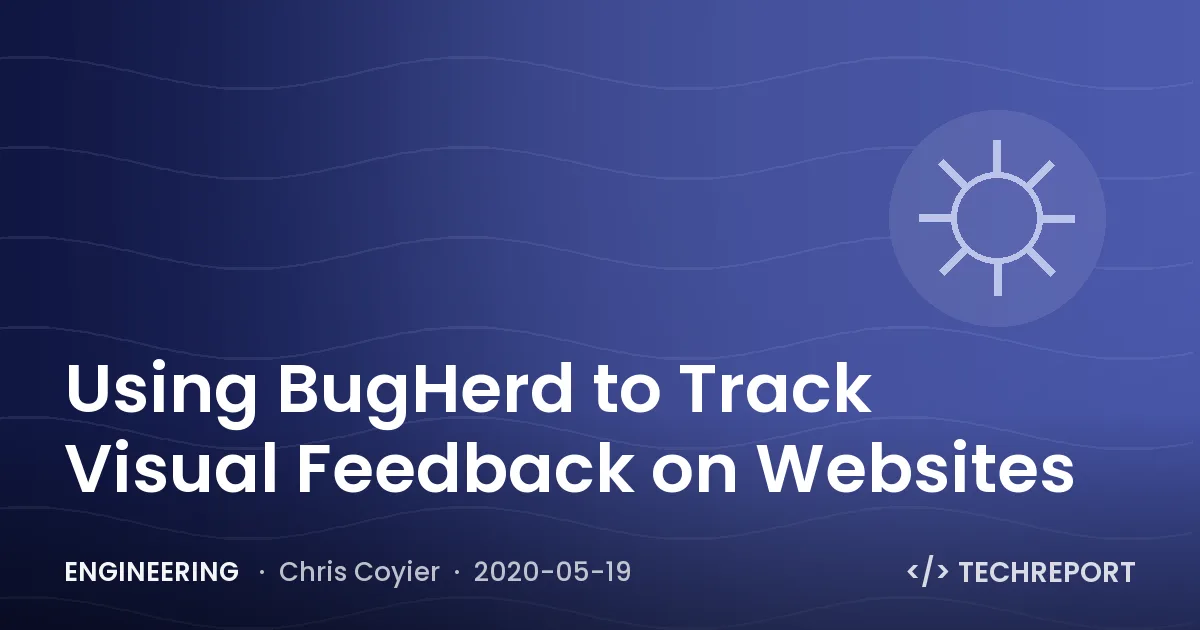 Using BugHerd to Track Visual Feedback on Websites

ENGINEERING · Chris Coyier · 2020-05-19

</> TECHREPORT